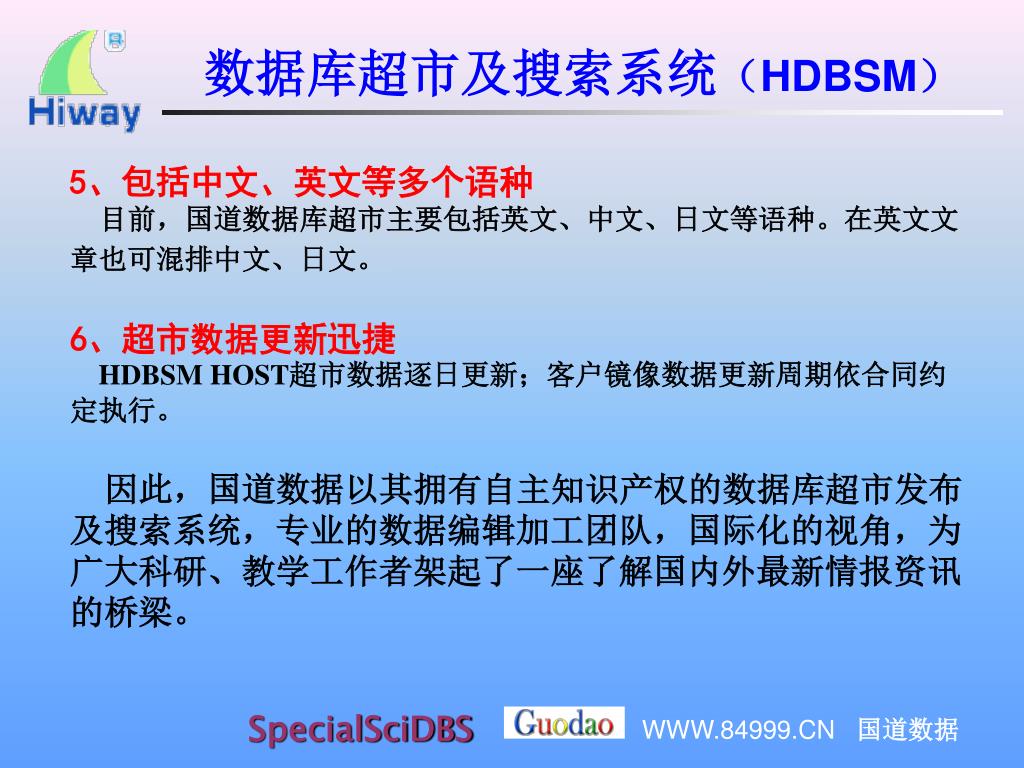 Hiway

数据库超市及搜索系统（HDBSM）

5、包括中文、英文等多个语种

目前，国道数据库超市主要包括英文、中文、日文等语种。在英文文章也可混排中文、日文。

6、超市数据更新迅捷

HDBSM HOST超市数据逐日更新；客户镜像数据更新周期依合同约定执行。

因此，国道数据以其拥有自主知识产权的数据库超市发布及搜索系统，专业的数据编辑加工团队，国际化的视角，为广大科研、教学工作者架起了一座了解国内外最新情报资讯的桥梁。

SpecialSciDBS Guodao WWW.84999.CN 国道数据